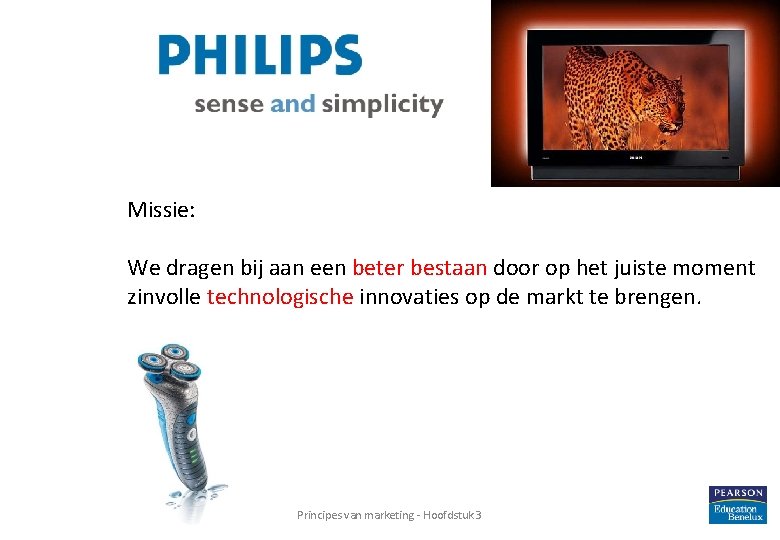 PHILIPS
sense and simplicity

Missie:

We dragen bij aan een beter bestaan door op het juiste moment zinvolle technologische innovaties op de markt te brengen.

Principes van marketing - Hoofdstuk 3

PEARSON
Education Benelux